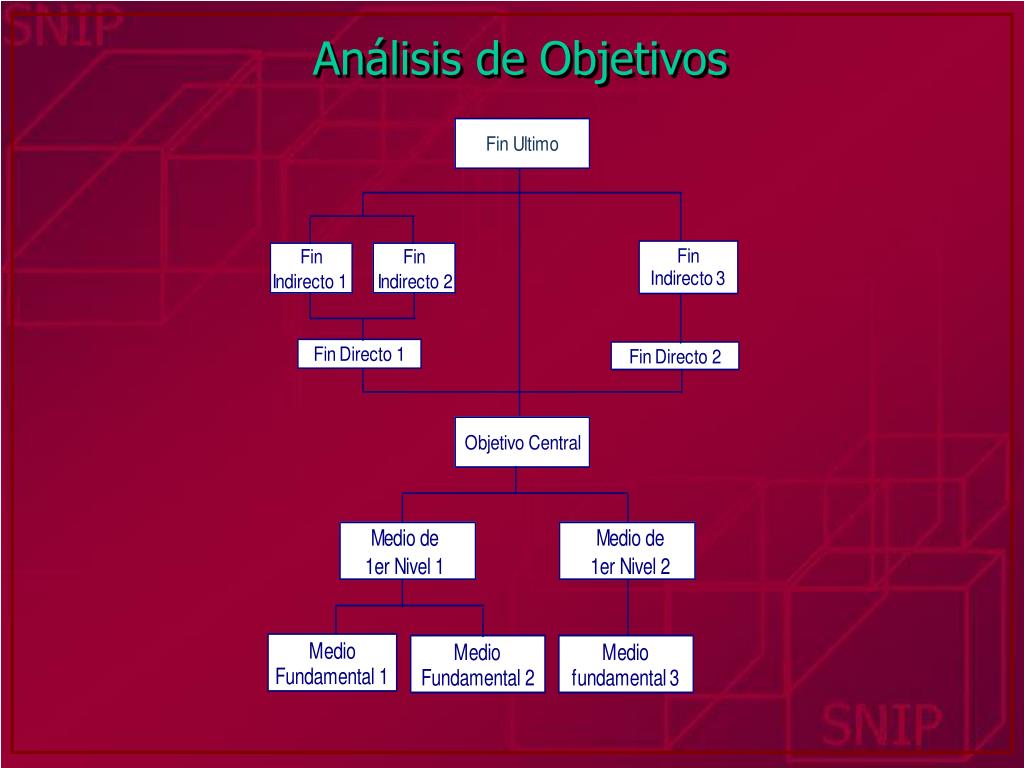 SNIP

Análisis de Objetivos

Fin Ultimo

Fin Indirecto 1

Fin Indirecto 2

Fin Indirecto 3

Fin Directo 1

Fin Directo 2

Objetivo Central

Medio de 1er Nivel 1

Medio de 1er Nivel 2

Medio Fundamental 1

Medio Fundamental 2

Medio fundamental 3

SNIP